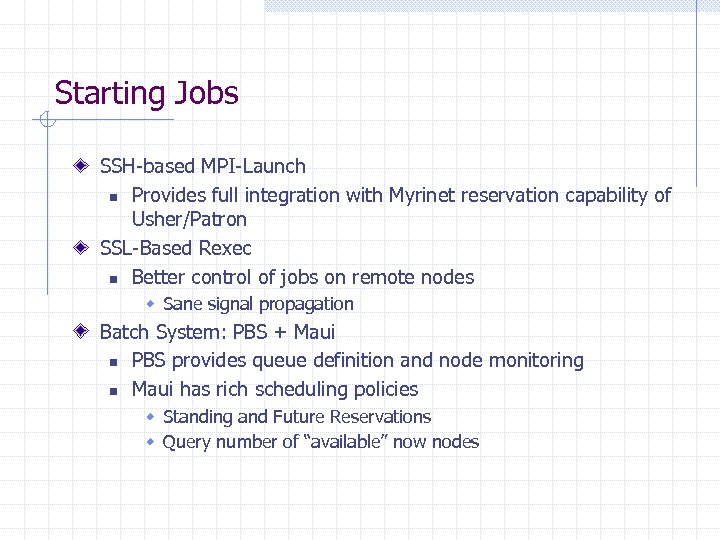 Starting Jobs

SSH-based MPI-Launch

Provides full integration with Myrinet reservation capability of Usher/Patron

SSL-Based Rexec

Better control of jobs on remote nodes

Sane signal propagation

Batch System: PBS + Maui

PBS provides queue definition and node monitoring

Maui has rich scheduling policies

Standing and Future Reservations

Query number of “available” now nodes